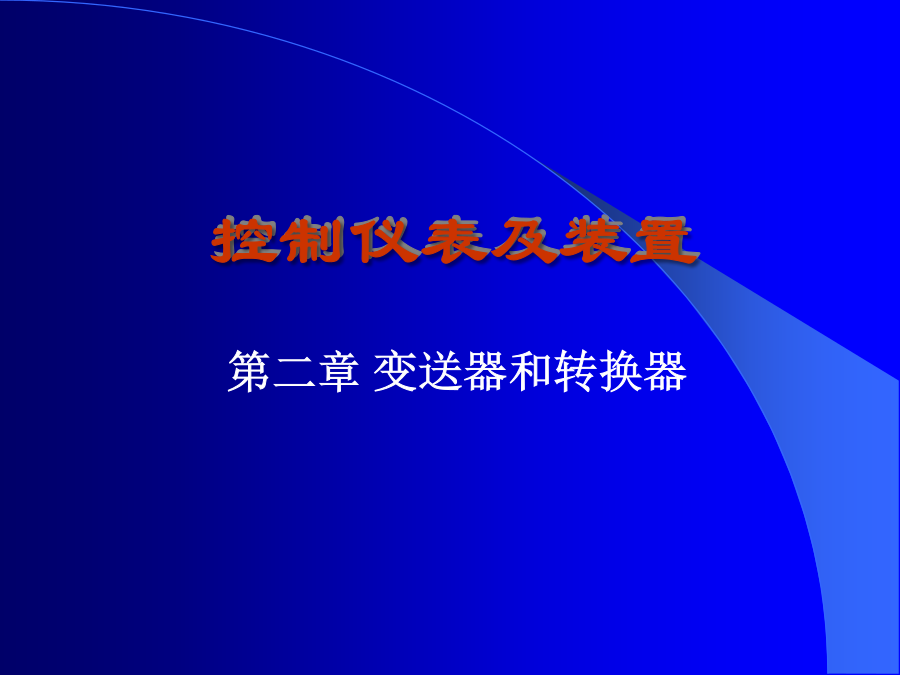 控制仪表及装置

第二章 变送器和转换器